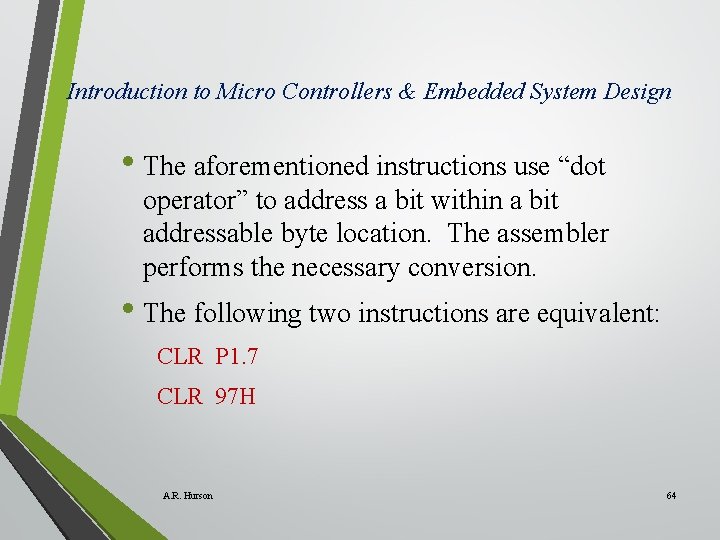 Introduction to Micro Controllers & Embedded System Design

• The aforementioned instructions use “dot operator” to address a bit within a bit addressable byte location. The assembler performs the necessary conversion.

• The following two instructions are equivalent:

CLR P1.7

CLR 97H

A.R. Hurson

64